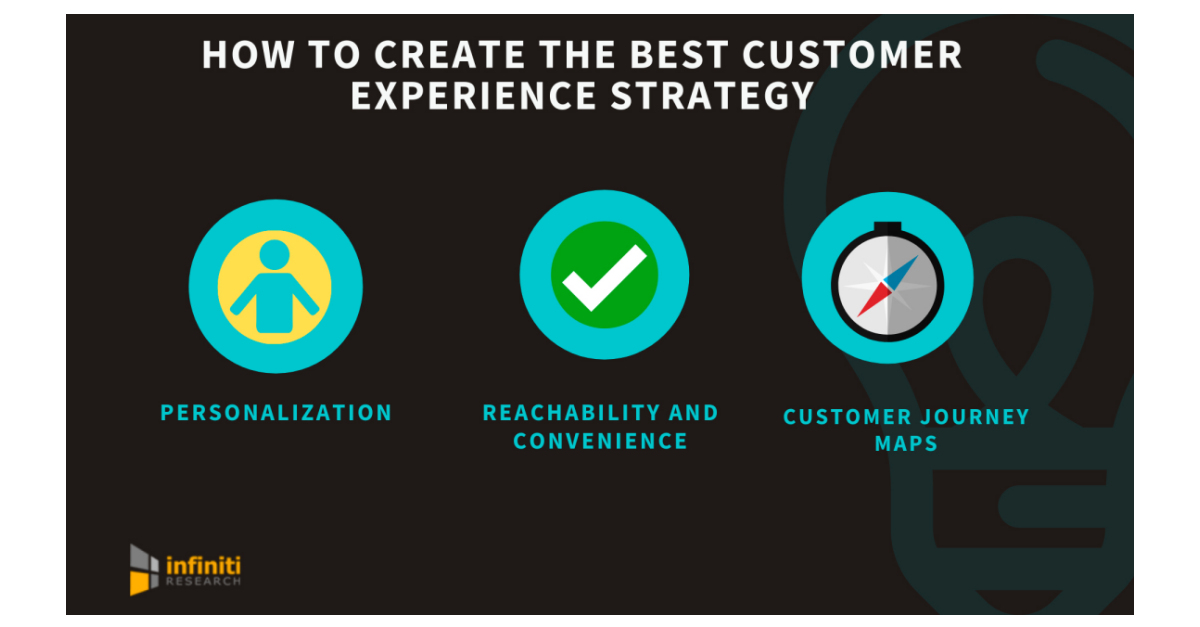 HOW TO CREATE THE BEST CUSTOMER EXPERIENCE STRATEGY

PERSONALIZATION

REACHABILITY AND CONVENIENCE

CUSTOMER JOURNEY MAPS

infiniti RESEARCH